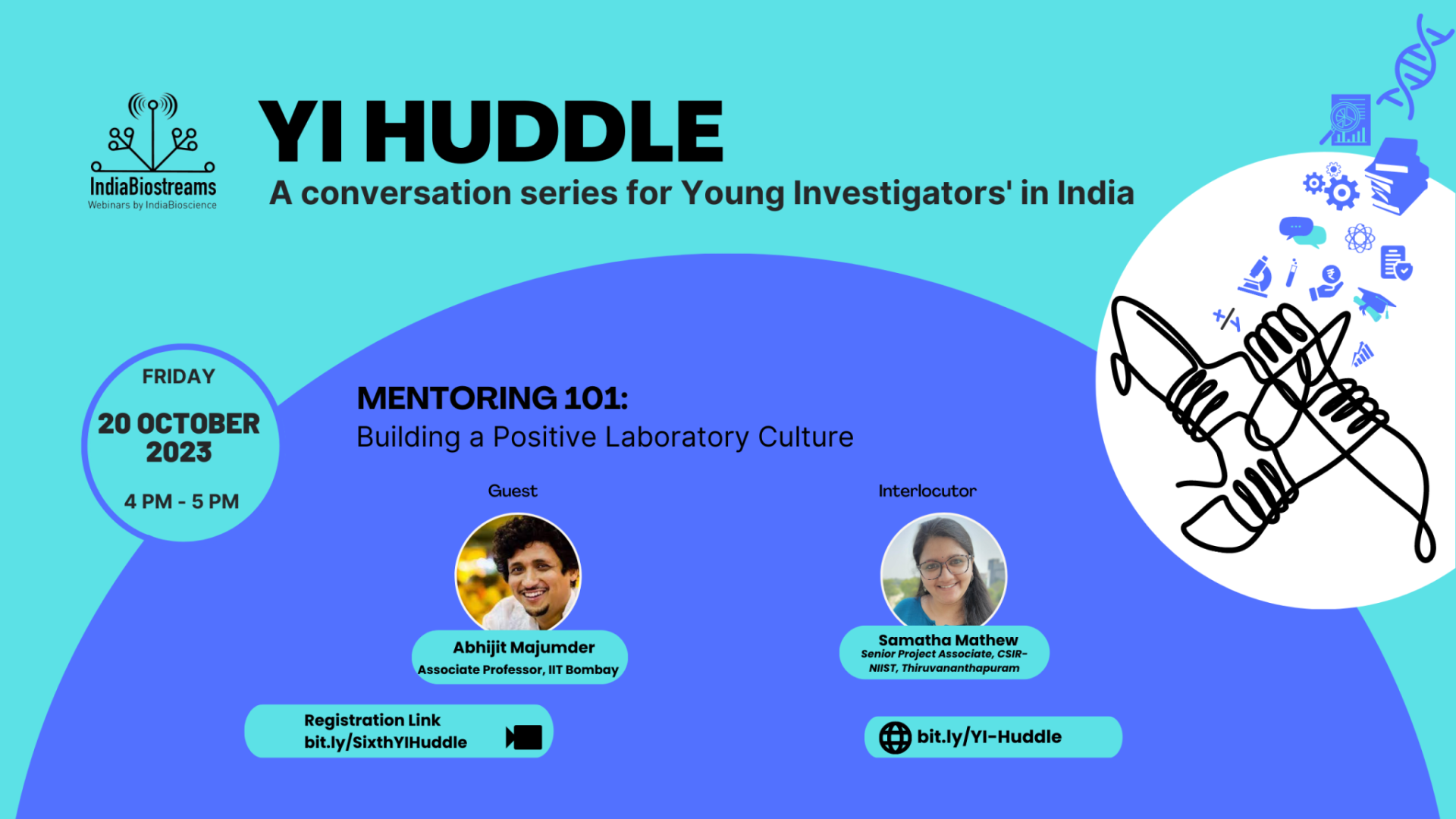 IndiaBiostreams
Webinars by IndiaBioscience

YI HUDDLE
A conversation series for Young Investigators' in India

FRIDAY
20 OCTOBER 2023
4 PM - 5 PM

MENTORING 101:
Building a Positive Laboratory Culture

Guest
Abhijit Majumder
Associate Professor, IIT Bombay

Interlocutor
Samatha Mathew
Senior Project Associate, CSIR-NIIST, Thiruvananthapuram

Registration Link
bit.ly/SixthYIHuddle

bit.ly/YI-Huddle